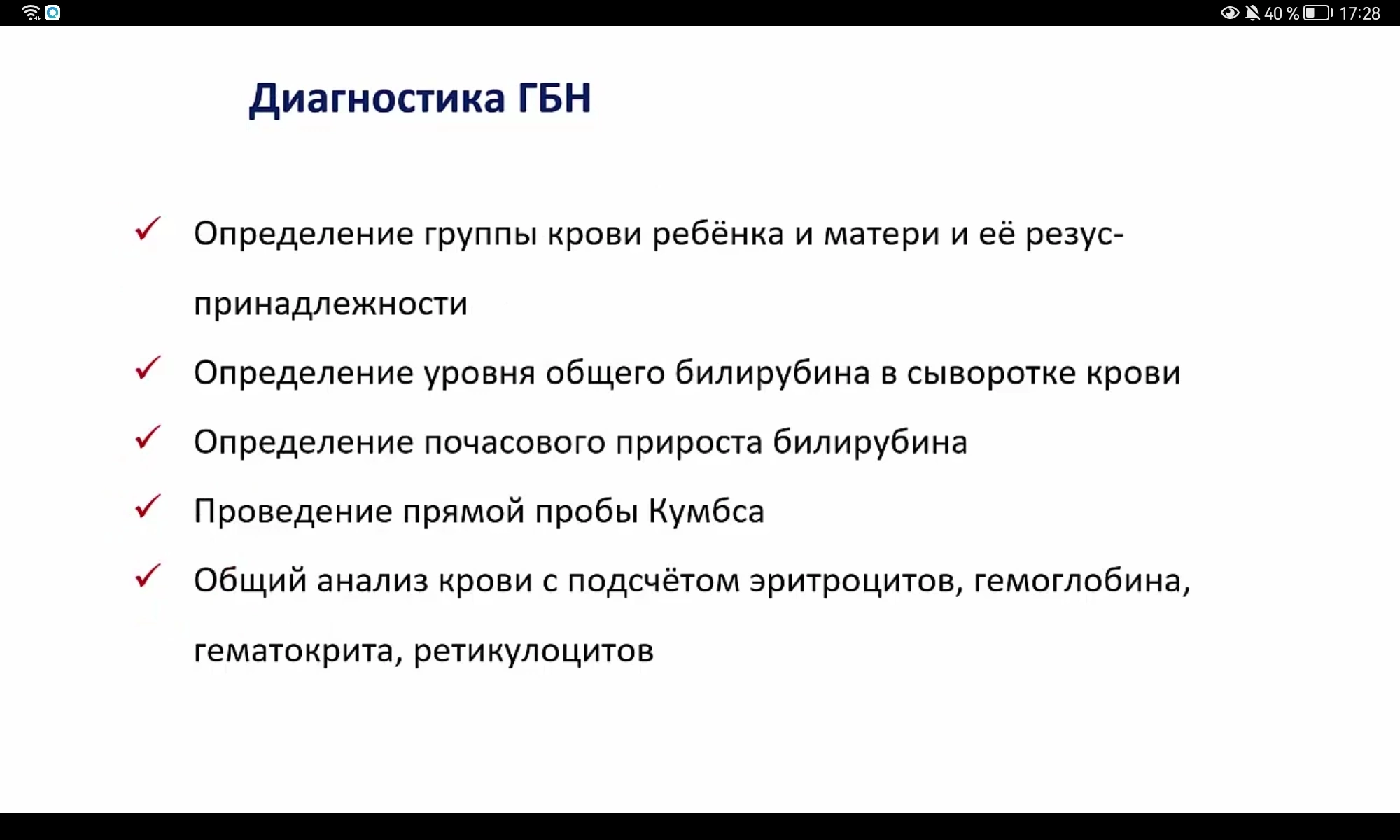 40 % 17:28

Диагностика ГБН

✓ Определение группы крови ребёнка и матери и её резус-принадлежности

✓ Определение уровня общего билирубина в сыворотке крови

✓ Определение почасового прироста билирубина

✓ Проведение прямой пробы Кумбса

✓ Общий анализ крови с подсчётом эритроцитов, гемоглобина, гематокрита, ретикулоцитов